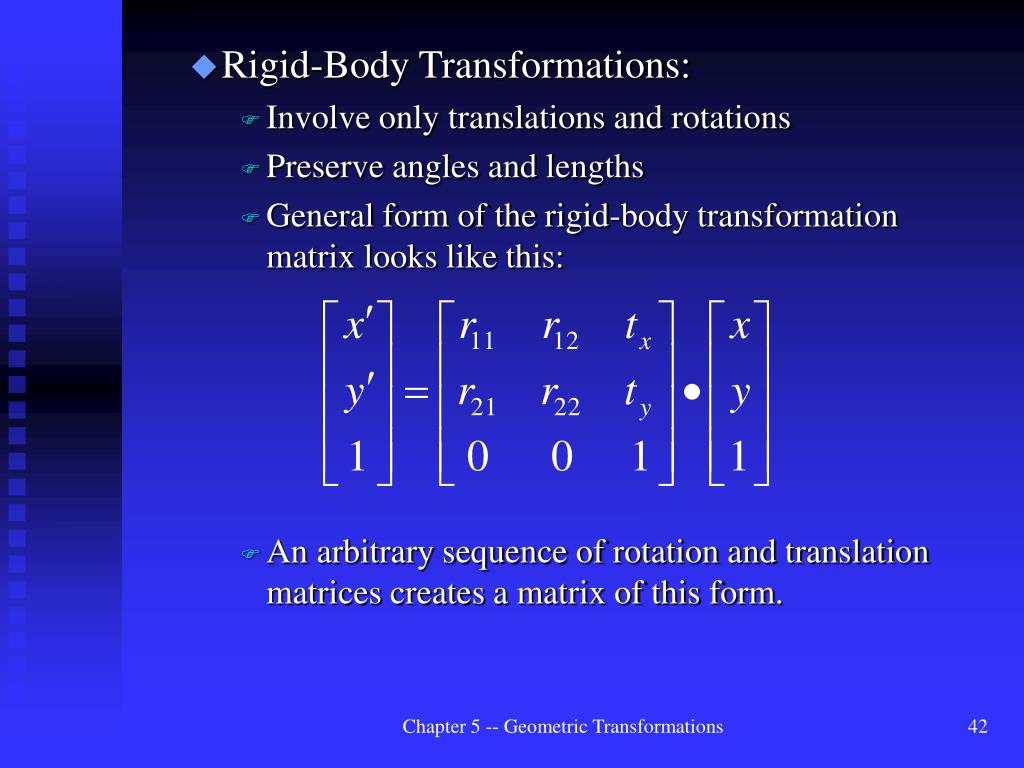 Rigid-Body Transformations:

Involve only translations and rotations

Preserve angles and lengths

General form of the rigid-body transformation matrix looks like this:

$\begin{bmatrix} x' \\ y' \\ 1 \end{bmatrix} = \begin{bmatrix} r_{11} & r_{12} & t_x \\ r_{21} & r_{22} & t_y \\ 0 & 0 & 1 \end{bmatrix} \bullet \begin{bmatrix} x \\ y \\ 1 \end{bmatrix}$

An arbitrary sequence of rotation and translation matrices creates a matrix of this form.

Chapter 5 -- Geometric Transformations

42